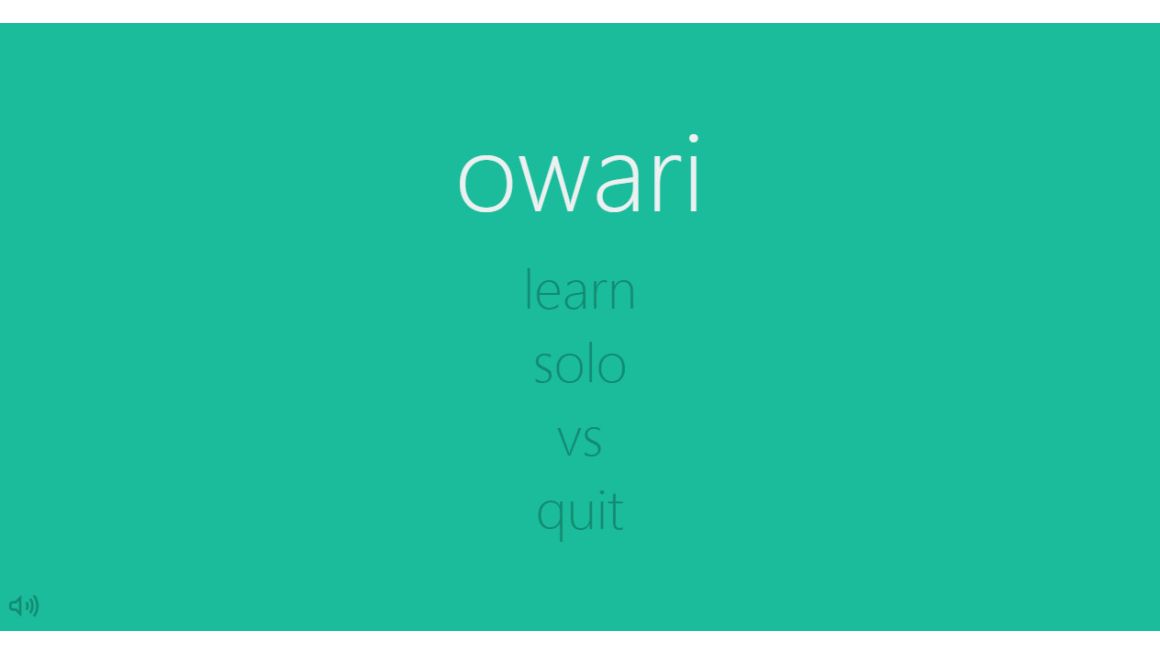 owari

learn

solo

vs

quit